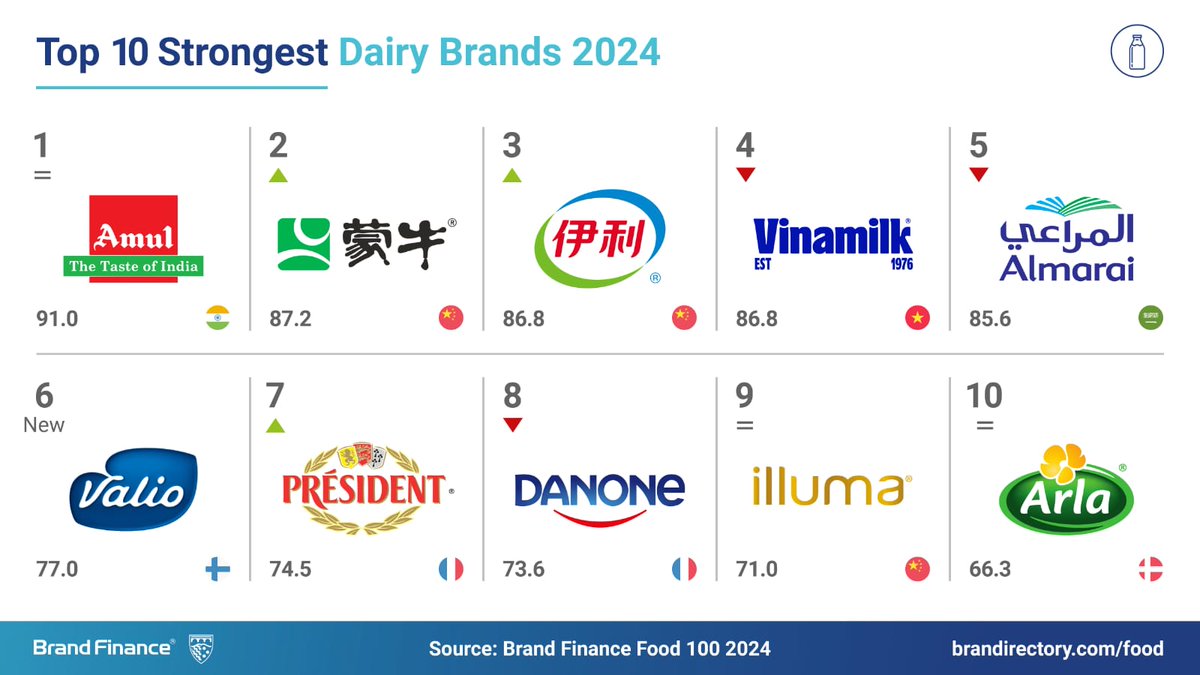 Top 10 Strongest Dairy Brands 2024

1
=
Amul
The Taste of India
91.0

2
蒙牛®
87.2

3
伊利®
86.8

4
Vinamilk®
EST 1976
86.8

5
المراعي
Almarai
85.6

6
New
Valio
77.0

7
PRÉSIDENT®
74.5

8
DANONE
73.6

9
=
illuma®
71.0

10
=
Arla®
66.3

Brand Finance®
Source: Brand Finance Food 100 2024
brandirectory.com/food